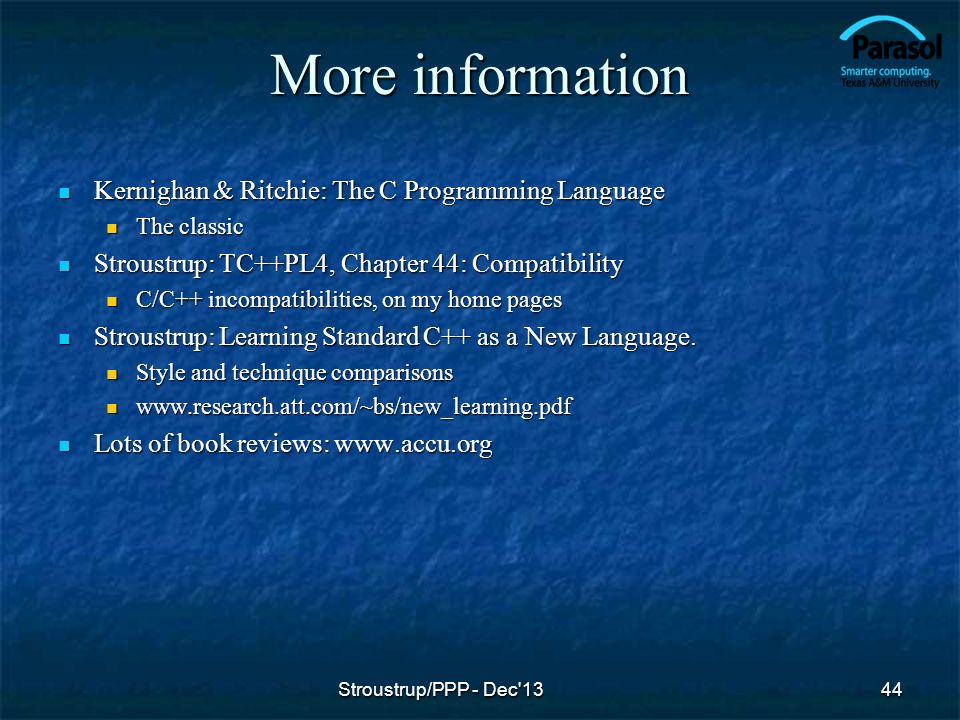 Parasol
Smarter computing.
Texas A&M University

More information

- Kernighan & Ritchie: The C Programming Language
  - The classic
- Stroustrup: TC++PL4, Chapter 44: Compatibility
  - C/C++ incompatibilities, on my home pages
- Stroustrup: Learning Standard C++ as a New Language.
  - Style and technique comparisons
  - www.research.att.com/~bs/new_learning.pdf
- Lots of book reviews: www.accu.org

Stroustrup/PPP - Dec'13

44